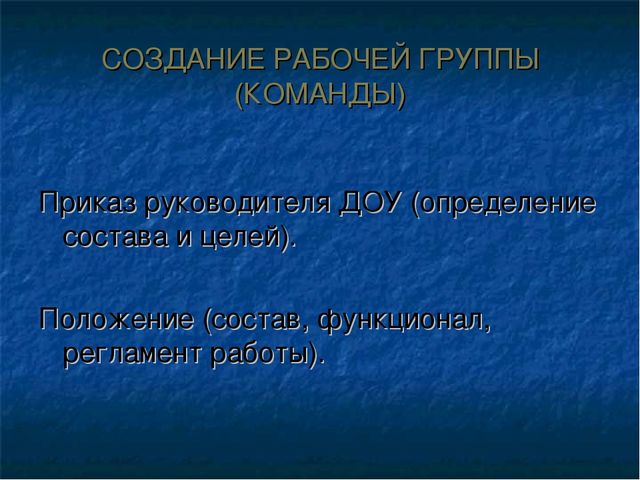 СОЗДАНИЕ РАБОЧЕЙ ГРУППЫ (КОМАНДЫ)

Приказ руководителя ДОУ (определение состава и целей).

Положение (состав, функционал, регламент работы).